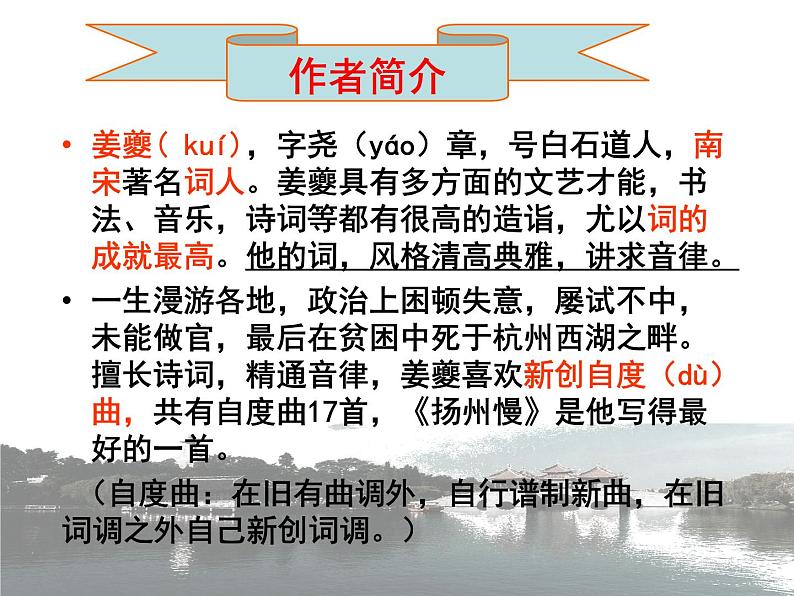 作者简介

• 姜夔（ kuí），字尧（yáo）章，号白石道人，南宋著名词人。姜夔具有多方面的文艺才能，书法、音乐，诗词等都有很高的造诣，尤以词的成就最高。他的词，风格清高典雅，讲求音律。

• 一生漫游各地，政治上困顿失意，屡试不中，未能做官，最后在贫困中死于杭州西湖之畔。擅长诗词，精通音律，姜夔喜欢新创自度（dù）曲，共有自度曲17首，《扬州慢》是他写得最好的一首。

（自度曲：在旧有曲调外，自行谱制新曲，在旧词调之外自己新创词调。）